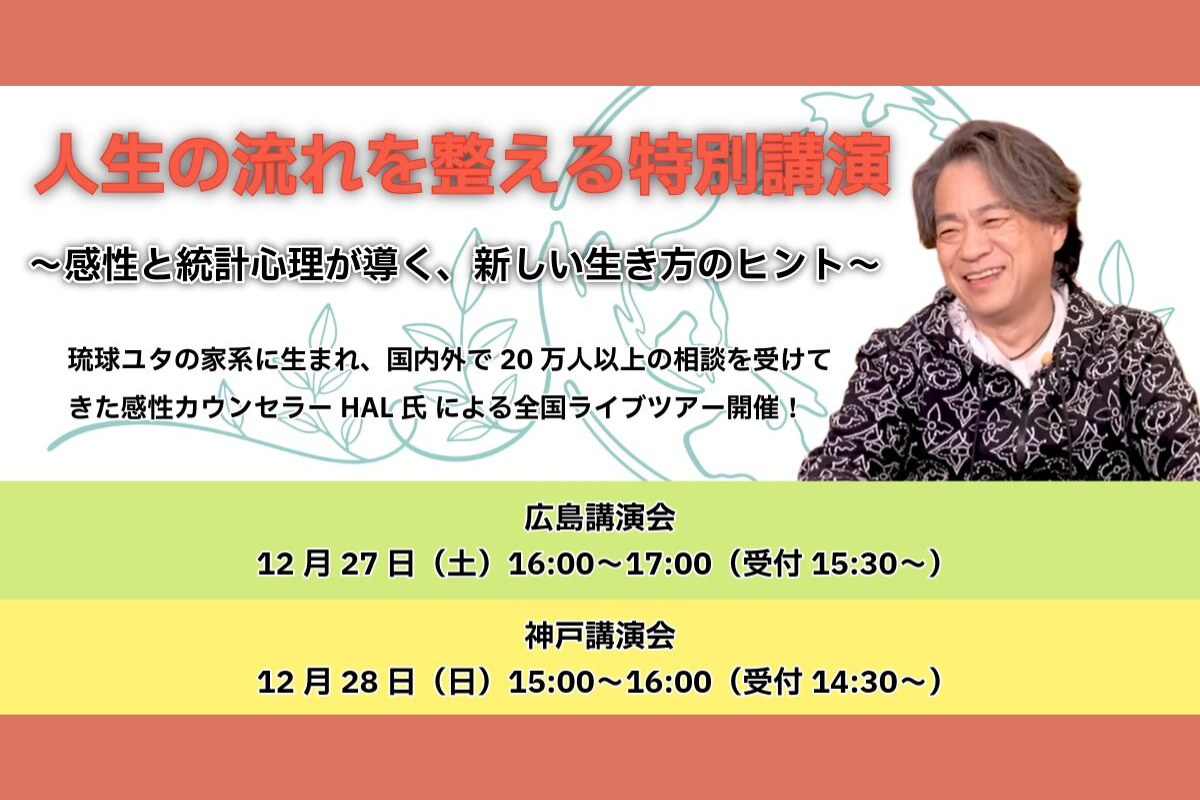 人生の流れを整える特別講演

〜感性と統計心理が導く、新しい生き方のヒント〜

琉球ユタの家系に生まれ、国内外で 20 万人以上の相談を受けてきた感性カウンセラー HAL 氏 による全国ライブツアー開催！

広島講演会
12 月 27 日（土）16:00〜17:00（受付 15:30〜）

神戸講演会
12 月 28 日（日）15:00〜16:00（受付 14:30〜）